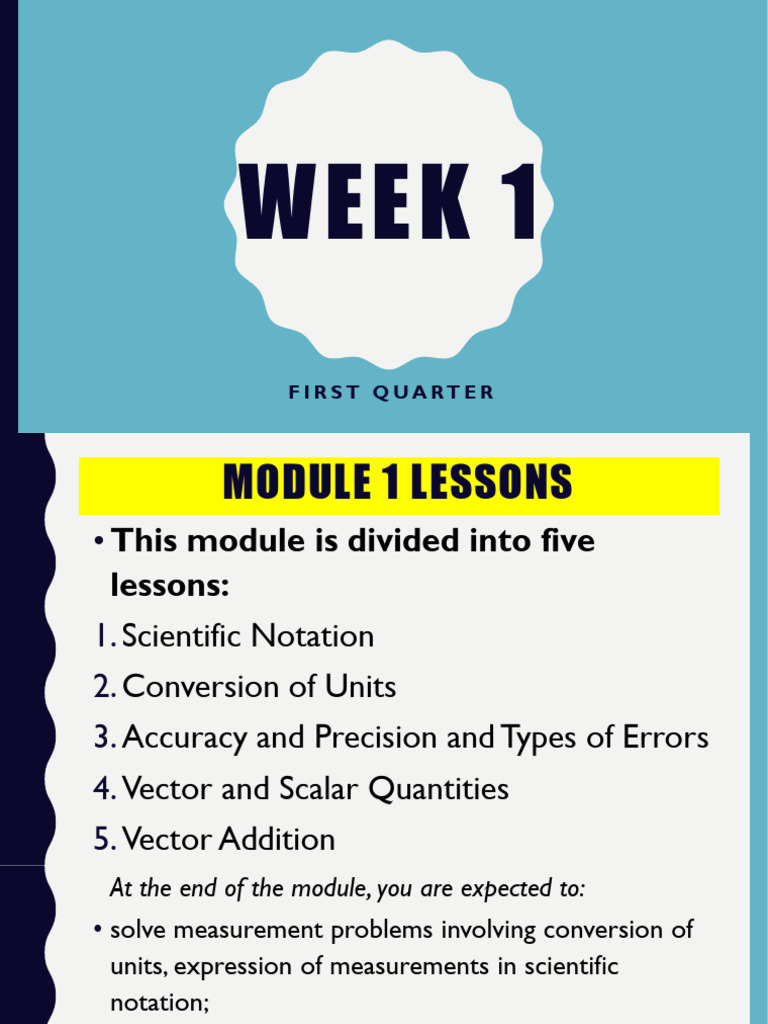 WEEK 1

FIRST QUARTER

MODULE 1 LESSONS

• This module is divided into five lessons:

1. Scientific Notation
2. Conversion of Units
3. Accuracy and Precision and Types of Errors
4. Vector and Scalar Quantities
5. Vector Addition

At the end of the module, you are expected to:

• solve measurement problems involving conversion of units, expression of measurements in scientific notation;